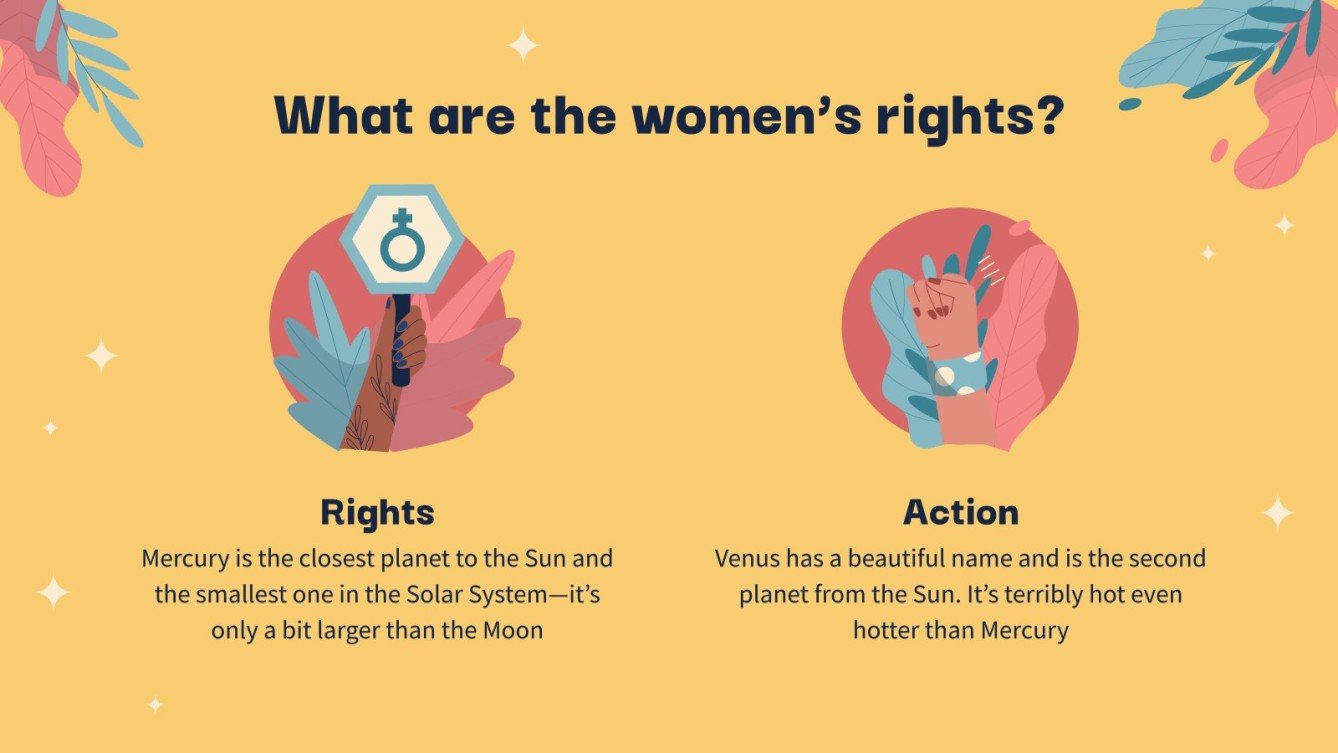 What are the women's rights?

Rights
Mercury is the closest planet to the Sun and the smallest one in the Solar System—it's only a bit larger than the Moon

Action
Venus has a beautiful name and is the second planet from the Sun. It's terribly hot even hotter than Mercury